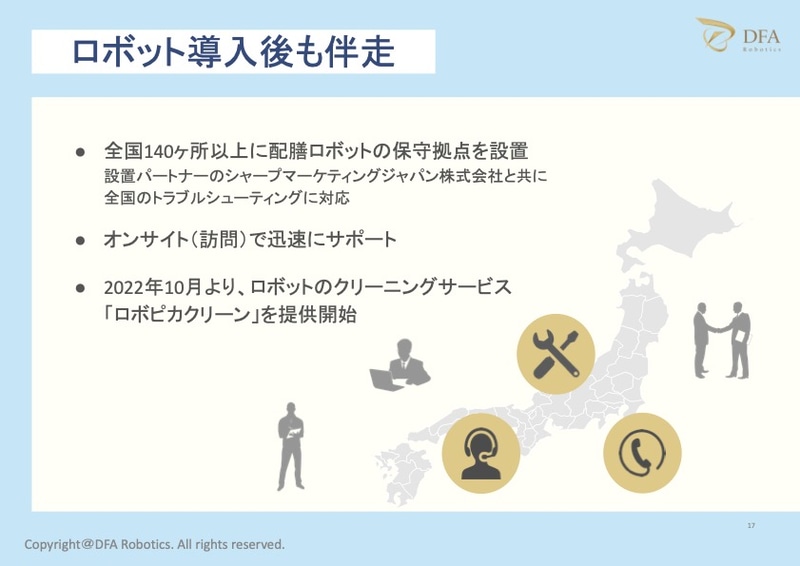 ロボット導入後も伴走

DFA Robotics

● 全国140ヶ所以上に配膳ロボットの保守拠点を設置
設置パートナーのシャープマーケティングジャパン株式会社と共に全国のトラブルシューティングに対応

● オンサイト（訪問）で迅速にサポート

● 2022年10月より、ロボットのクリーニングサービス「ロボピカクリーン」を提供開始

17

Copyright@DFA Robotics. All rights reserved.